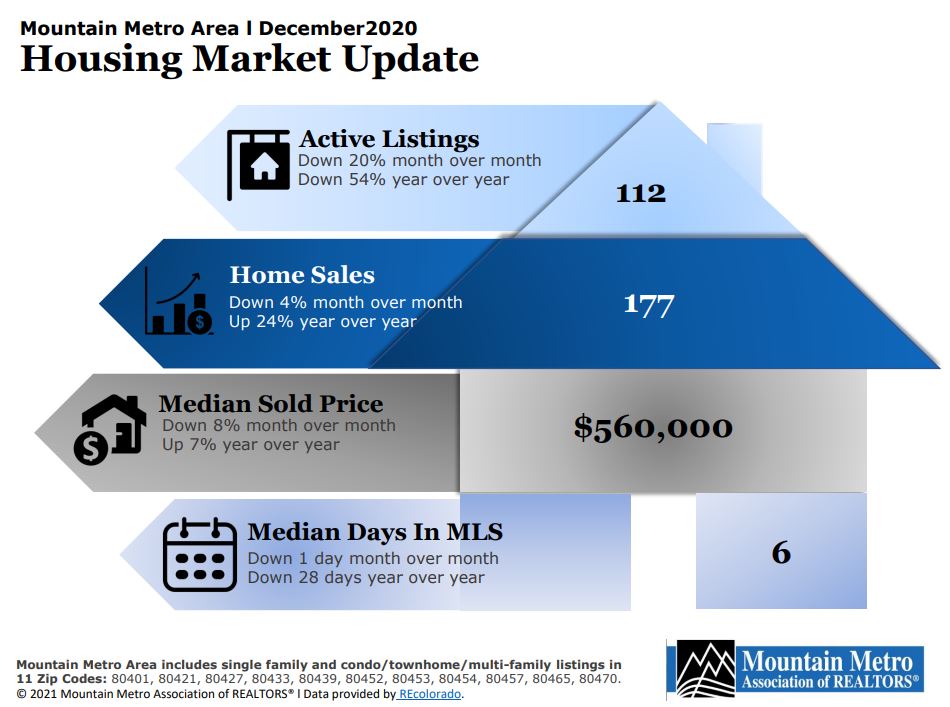 Mountain Metro Area I December2020
Housing Market Update

Active Listings
Down 20% month over month
Down 54% year over year

112

Home Sales
Down 4% month over month
Up 24% year over year

177

Median Sold Price
Down 8% month over month
Up 7% year over year

$560,000

Median Days In MLS
Down 1 day month over month
Down 28 days year over year

6

Mountain Metro Area includes single family and condo/townhome/multi-family listings in 11 Zip Codes: 80401, 80421, 80427, 80433, 80439, 80452, 80453, 80454, 80457, 80465, 80470.
© 2021 Mountain Metro Association of REALTORS® I Data provided by REcolorado.

Mountain Metro Association of REALTORS®